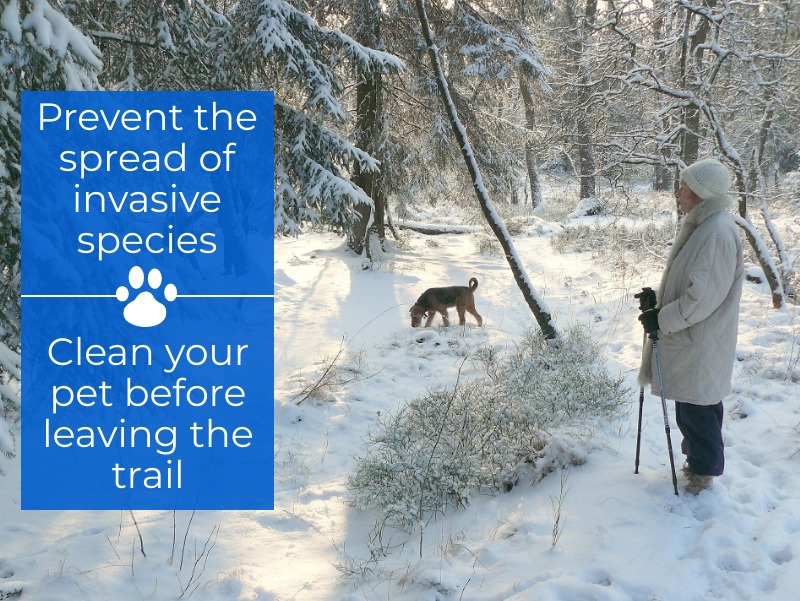 Prevent the spread of invasive species

Clean your pet before leaving the trail